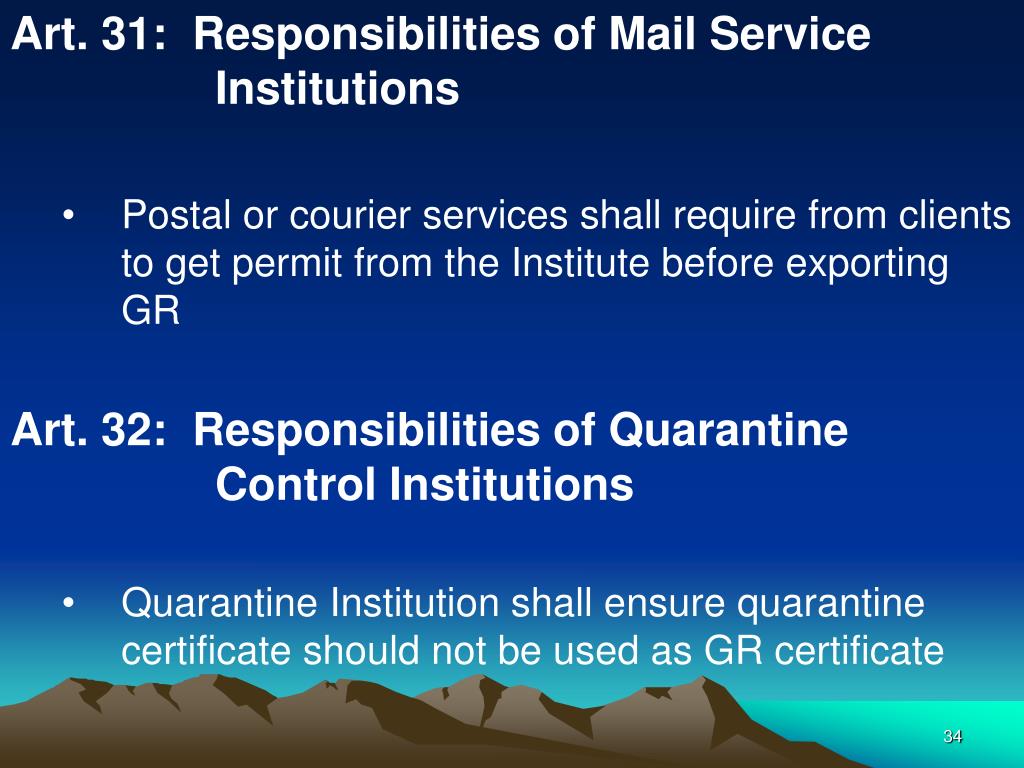 Art. 31: Responsibilities of Mail Service Institutions

• Postal or courier services shall require from clients to get permit from the Institute before exporting GR

Art. 32: Responsibilities of Quarantine Control Institutions

• Quarantine Institution shall ensure quarantine certificate should not be used as GR certificate

34